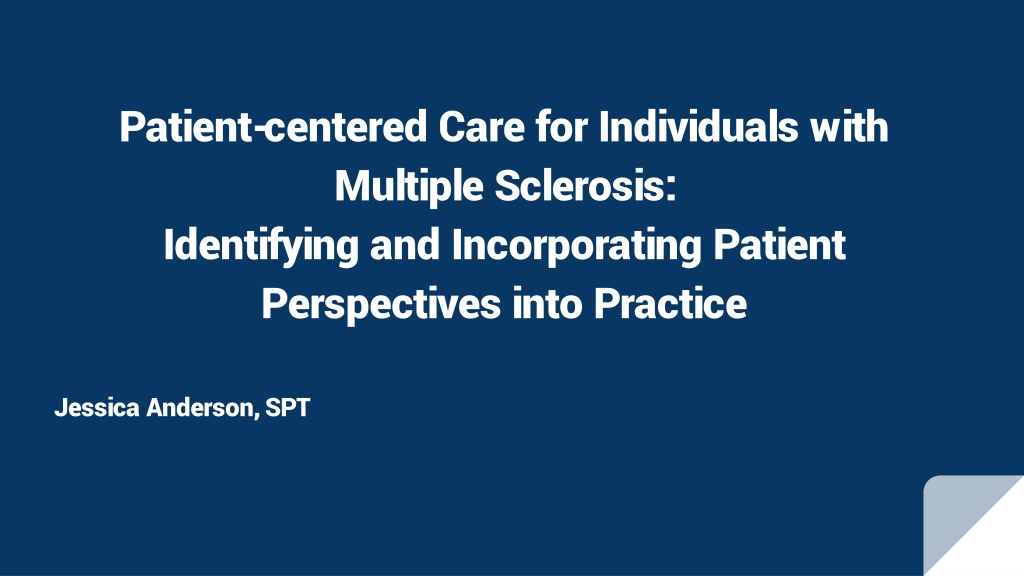 Patient-centered Care for Individuals with Multiple Sclerosis:
Identifying and Incorporating Patient Perspectives into Practice

Jessica Anderson, SPT